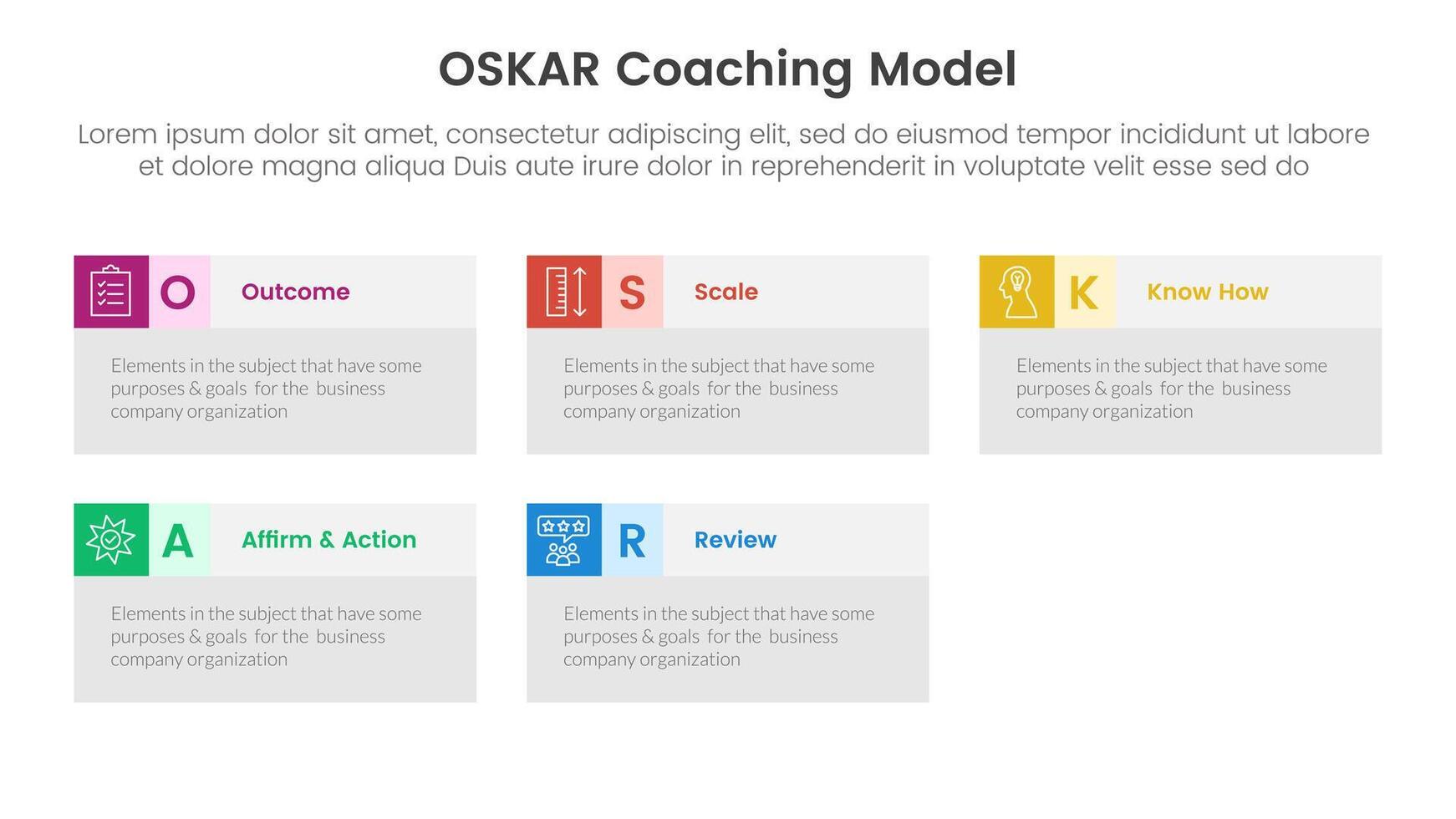 OSKAR Coaching Model

Lorem ipsum dolor sit amet, consectetur adipiscing elit, sed do eiusmod tempor incididunt ut labore et dolore magna aliqua Duis aute irure dolor in reprehenderit in voluptate velit esse sed do

O Outcome

Elements in the subject that have some purposes & goals for the business company organization

S Scale

Elements in the subject that have some purposes & goals for the business company organization

K Know How

Elements in the subject that have some purposes & goals for the business company organization

A Affirm & Action

Elements in the subject that have some purposes & goals for the business company organization

R Review

Elements in the subject that have some purposes & goals for the business company organization